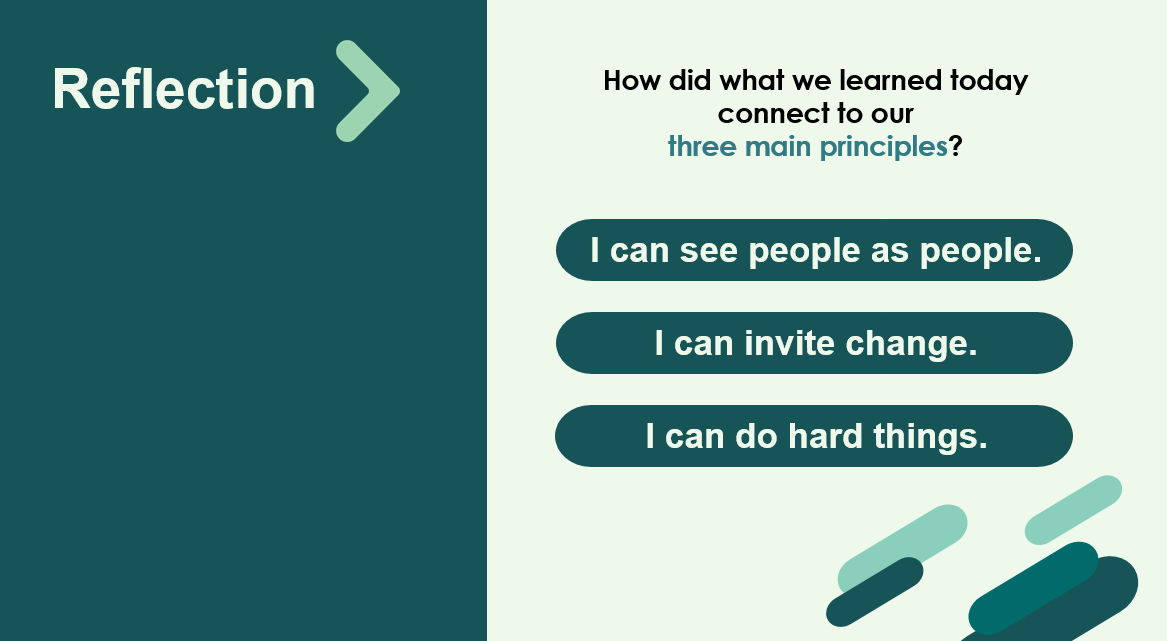 Reflection

How did what we learned today connect to our three main principles?

I can see people as people.

I can invite change.

I can do hard things.